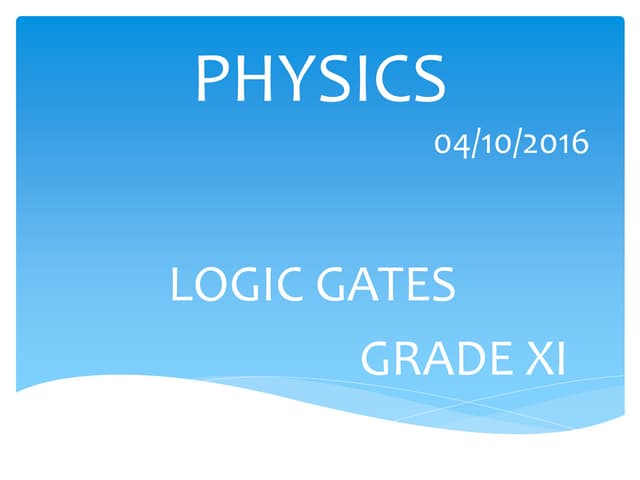 PHYSICS

04/10/2016

LOGIC GATES

GRADE XI